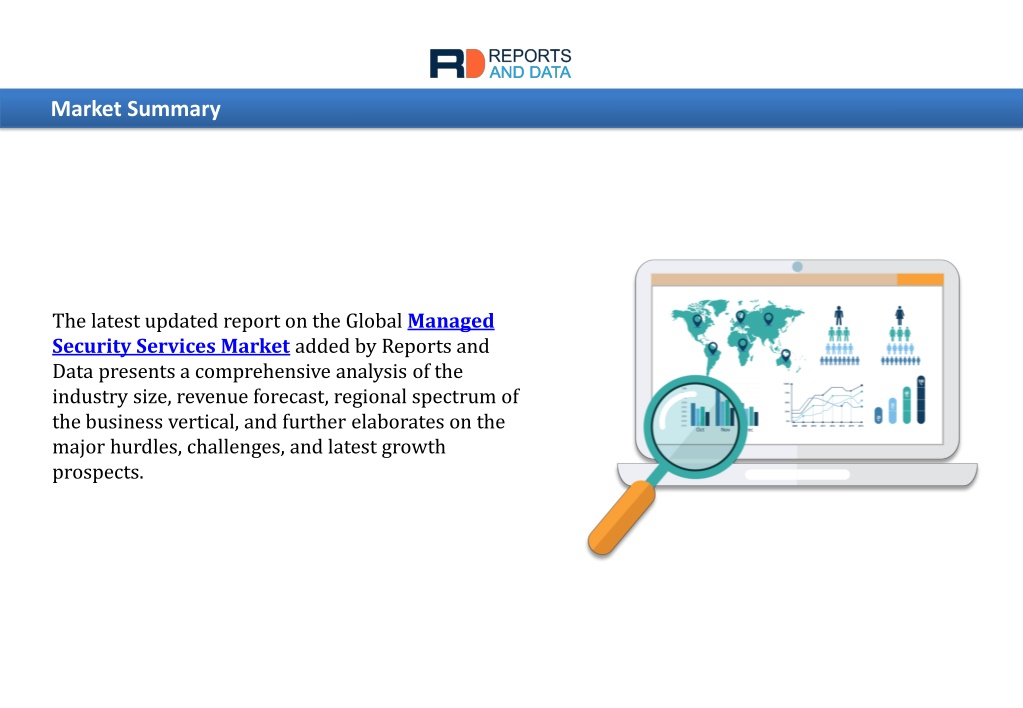 RD REPORTS AND DATA

Market Summary

The latest updated report on the Global Managed Security Services Market added by Reports and Data presents a comprehensive analysis of the industry size, revenue forecast, regional spectrum of the business vertical, and further elaborates on the major hurdles, challenges, and latest growth prospects.